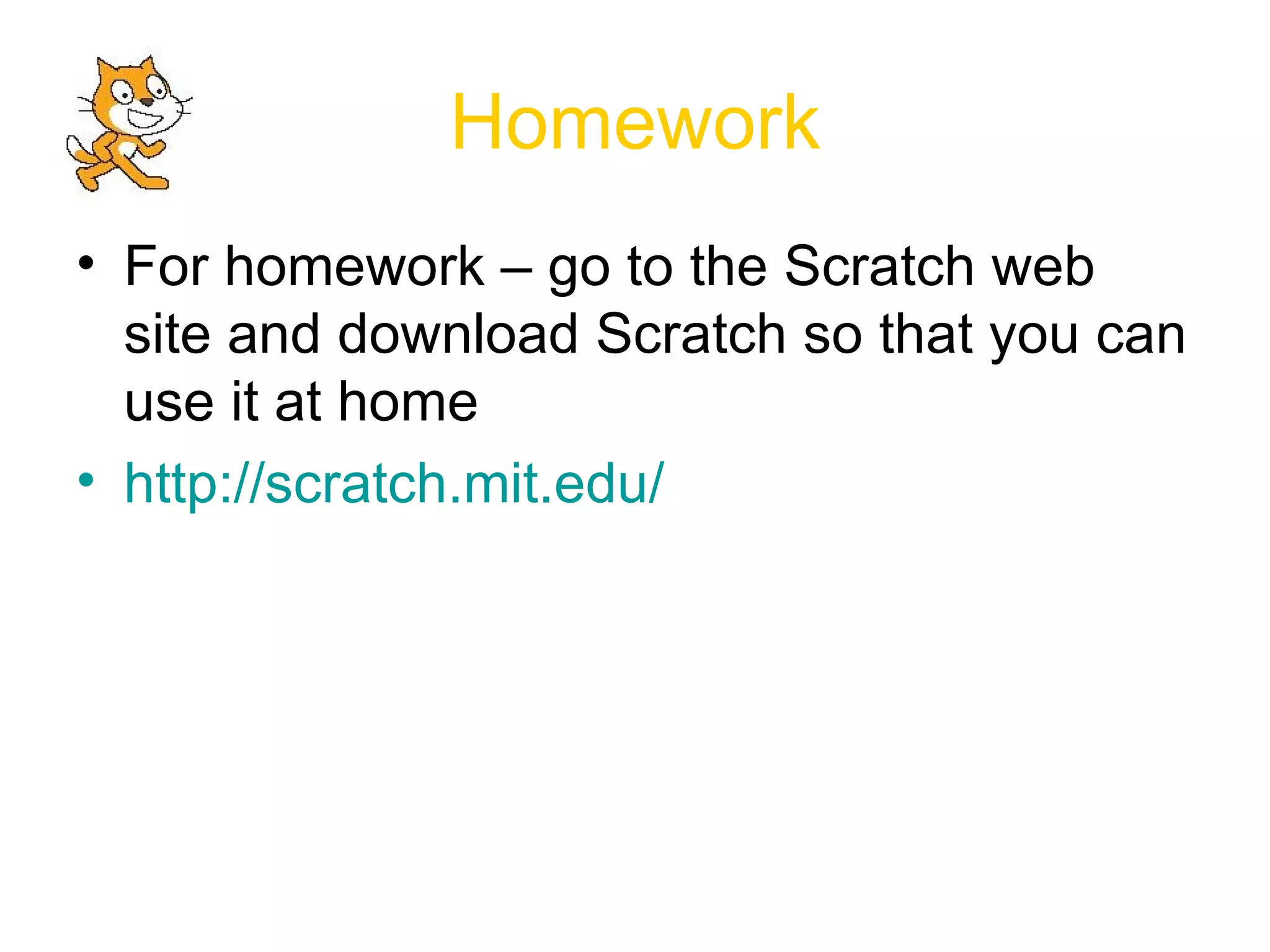 Homework

• For homework – go to the Scratch web site and download Scratch so that you can use it at home
• http://scratch.mit.edu/